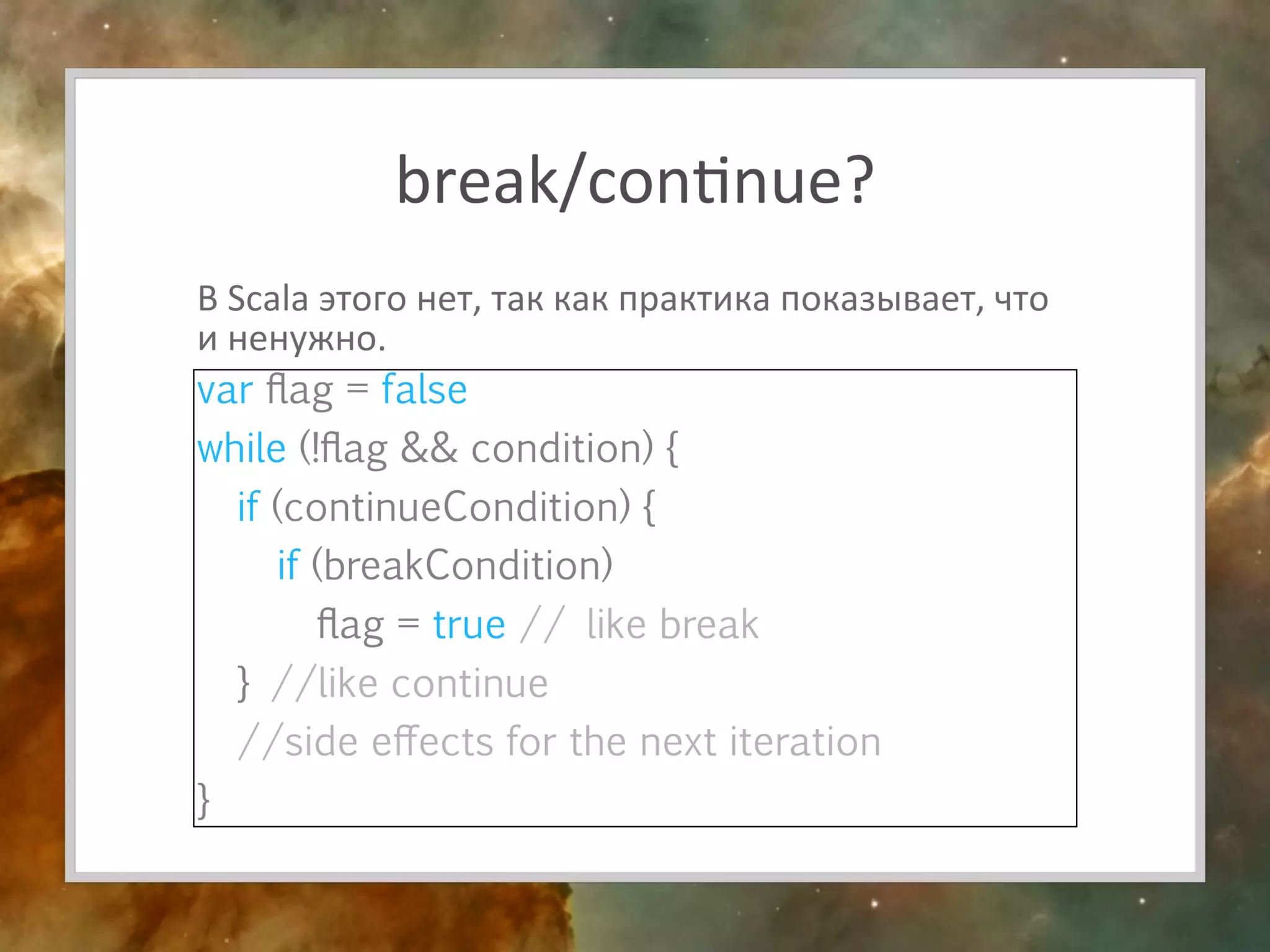 break/continue?

В Scala этого нет, так как практика показывает, что и ненужно.

var flag = false
while (!flag && condition) {
  if (continueCondition) {
    if (breakCondition)
      flag = true //  like break
  } //like continue
  //side effects for the next iteration
}